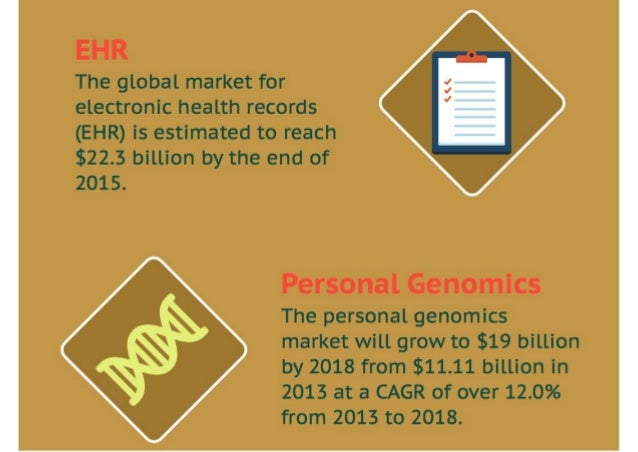 EHR

The global market for electronic health records (EHR) is estimated to reach \$22.3 billion by the end of 2015.

Personal Genomics

The personal genomics market will grow to \$19 billion by 2018 from \$11.11 billion in 2013 at a CAGR of over 12.0% from 2013 to 2018.